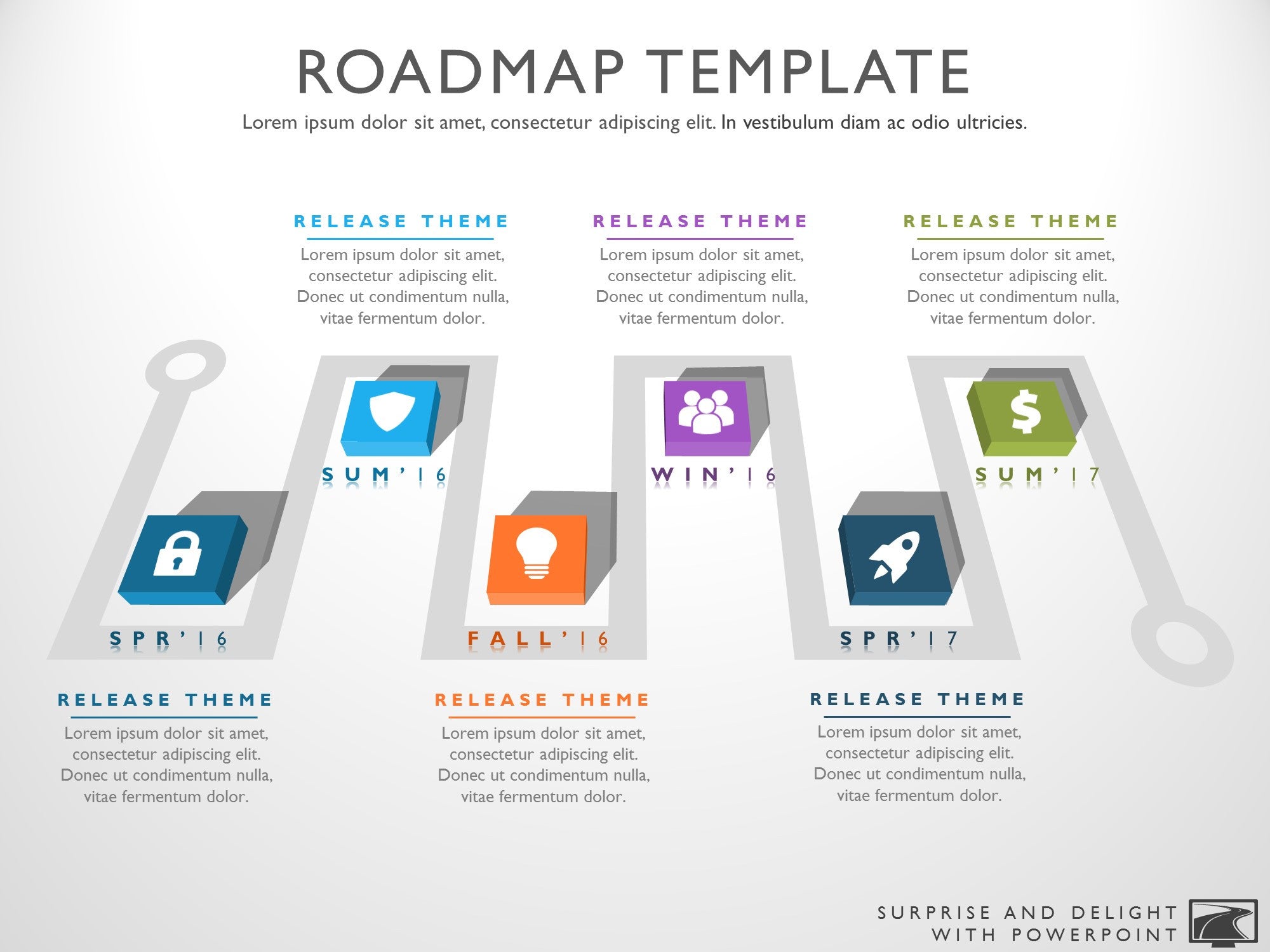 ROADMAP TEMPLATE

Lorem ipsum dolor sit amet, consectetur adipiscing elit. In vestibulum diam ac odio ultricies.

RELEASE THEME

Lorem ipsum dolor sit amet, consectetur adipiscing elit. Donec ut condimentum nulla, vitae fermentum dolor.

RELEASE THEME

Lorem ipsum dolor sit amet, consectetur adipiscing elit. Donec ut condimentum nulla, vitae fermentum dolor.

RELEASE THEME

Lorem ipsum dolor sit amet, consectetur adipiscing elit. Donec ut condimentum nulla, vitae fermentum dolor.

SUM'16

WIN'16

SUM'17

SPR'16

FALL'16

SPR'17

RELEASE THEME

Lorem ipsum dolor sit amet, consectetur adipiscing elit. Donec ut condimentum nulla, vitae fermentum dolor.

RELEASE THEME

Lorem ipsum dolor sit amet, consectetur adipiscing elit. Donec ut condimentum nulla, vitae fermentum dolor.

RELEASE THEME

Lorem ipsum dolor sit amet, consectetur adipiscing elit. Donec ut condimentum nulla, vitae fermentum dolor.

SURPRISE AND DELIGHT WITH POWERPOINT